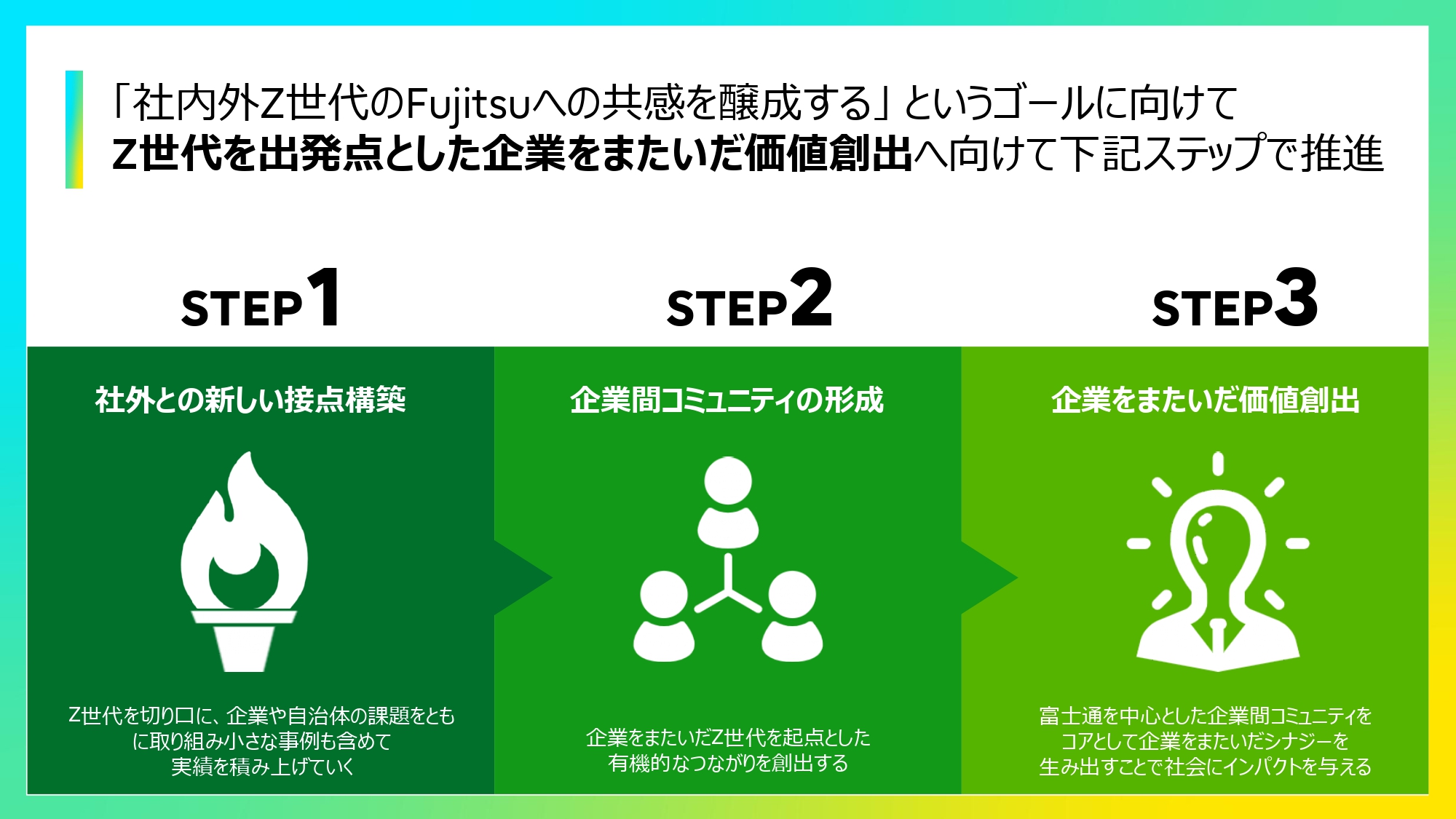 「社内外Z世代のFujitsuへの共感を醸成する」というゴールに向けて
Z世代を出発点とした企業をまたいだ価値創出へ向けて下記ステップで推進

STEP1

社外との新しい接点構築

Z世代を切り口に、企業や自治体の課題をともに取り組み小さな事例も含めて実績を積み上げていく

STEP2

企業間コミュニティの形成

企業をまたいだZ世代を起点とした有機的なつながりを創出する

STEP3

企業をまたいだ価値創出

富士通を中心とした企業間コミュニティをコアとして企業をまたいだシナジーを生み出すことで社会にインパクトを与える